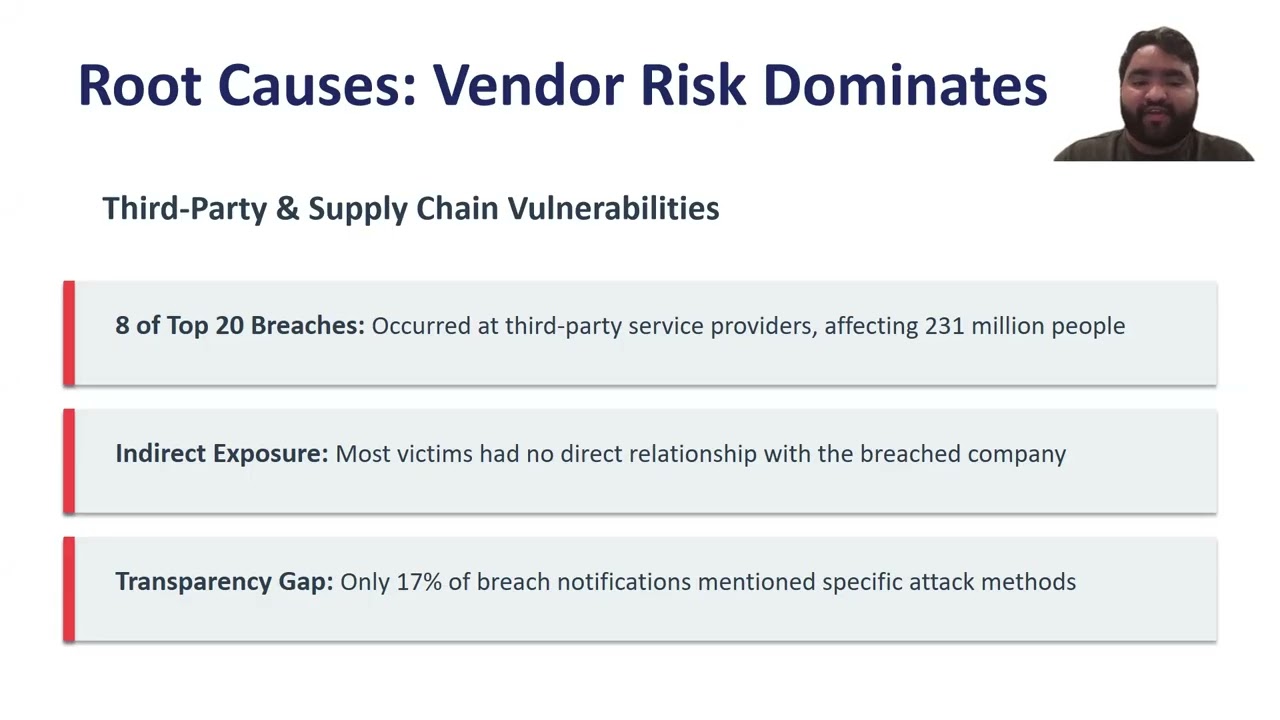 Root Causes: Vendor Risk Dominates

Third-Party & Supply Chain Vulnerabilities

8 of Top 20 Breaches: Occurred at third-party service providers, affecting 231 million people

Indirect Exposure: Most victims had no direct relationship with the breached company

Transparency Gap: Only 17% of breach notifications mentioned specific attack methods